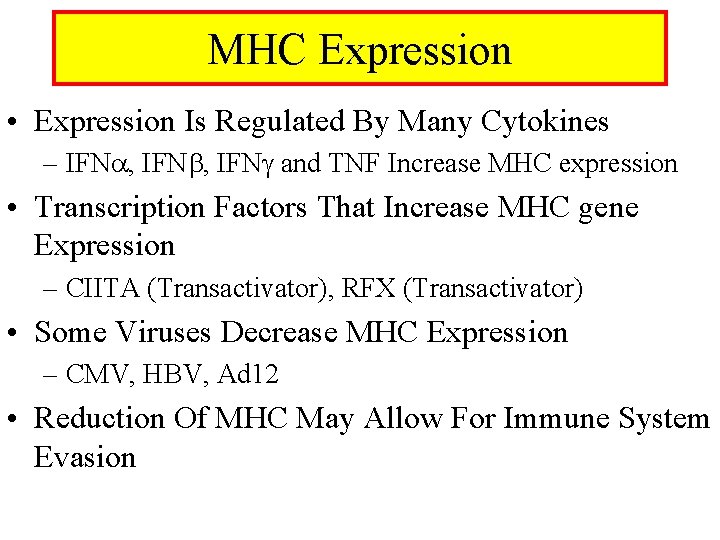 MHC Expression

• Expression Is Regulated By Many Cytokines
– IFNα, IFNβ, IFNγ and TNF Increase MHC expression

• Transcription Factors That Increase MHC gene Expression
– CIITA (Transactivator), RFX (Transactivator)

• Some Viruses Decrease MHC Expression
– CMV, HBV, Ad12

• Reduction Of MHC May Allow For Immune System Evasion